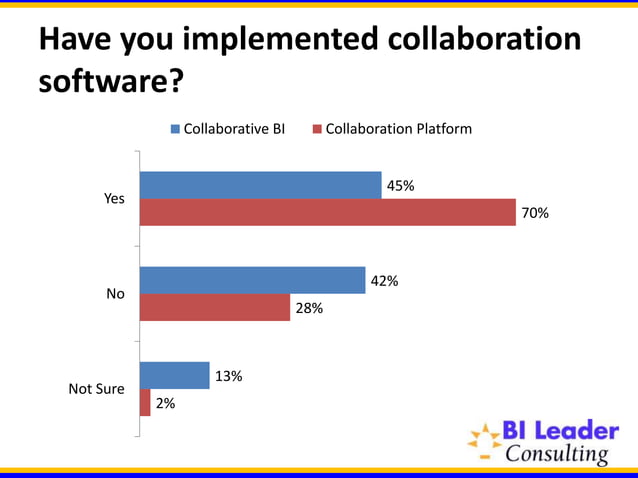 Have you implemented collaboration software?

Collaborative BI
Collaboration Platform

Yes
45%
70%

No
42%
28%

Not Sure
13%
2%

BI Leader Consulting